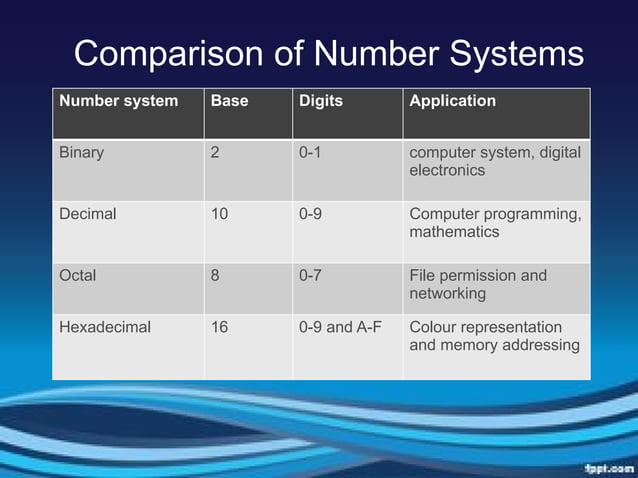 Comparison of Number Systems

| Number system | Base | Digits | Application |
|---|---|---|---|
| Binary | 2 | 0-1 | computer system, digital electronics |
| Decimal | 10 | 0-9 | Computer programming, mathematics |
| Octal | 8 | 0-7 | File permission and networking |
| Hexadecimal | 16 | 0-9 and A-F | Colour representation and memory addressing |

fppt.com